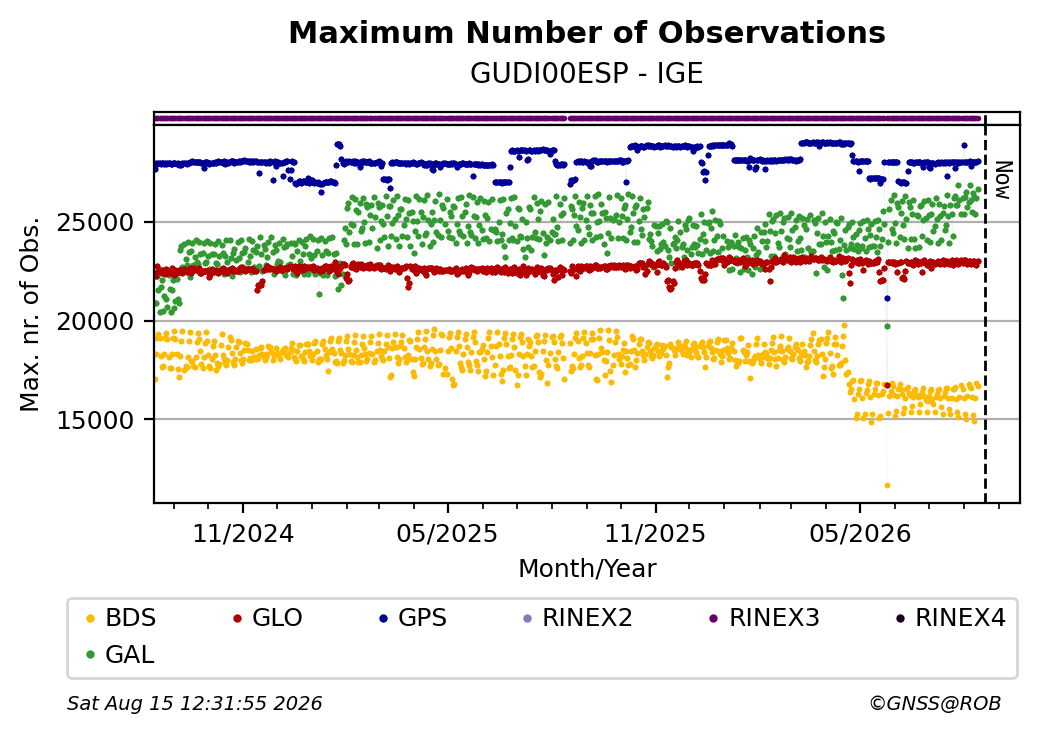 Maximum Number of Observations
GUDI00ESP - IGE

Max. nr. of Obs.

25000
20000
15000

Now

11/2024
05/2025
11/2025
05/2026

Month/Year

BDS GLO GPS RINEX2 RINEX3 RINEX4
GAL

Sat Aug 15 12:31:55 2026
©GNSS@ROB